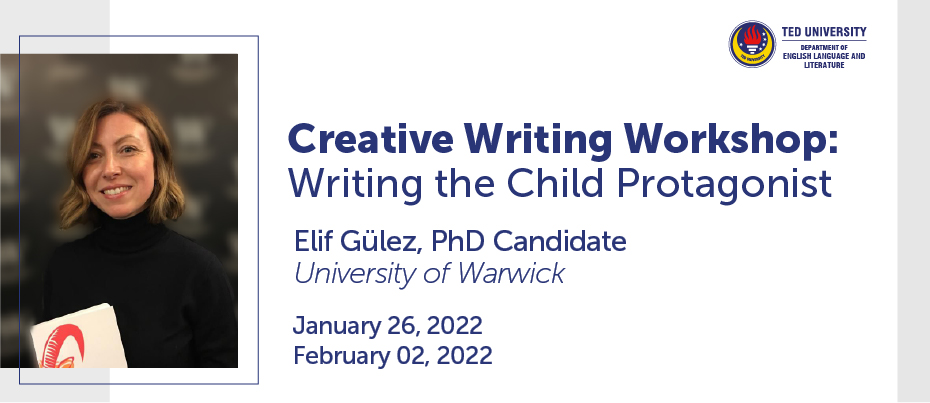 TED UNIVERSITY
DEPARTMENT OF
ENGLISH LANGUAGE AND
LITERATURE

Creative Writing Workshop:
Writing the Child Protagonist

Elif Gülez, PhD Candidate
University of Warwick

January 26, 2022
February 02, 2022